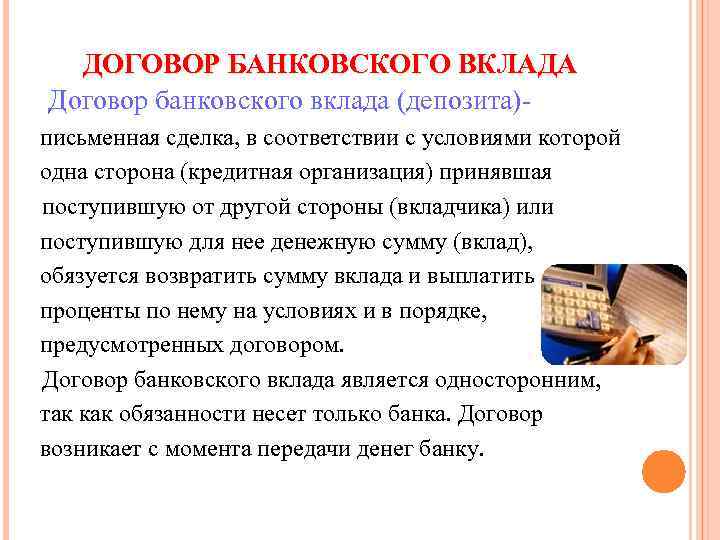 ДОГОВОР БАНКОВСКОГО ВКЛАДА

Договор банковского вклада (депозита)- письменная сделка, в соответствии с условиями которой одна сторона (кредитная организация) принявшая поступившую от другой стороны (вкладчика) или поступившую для нее денежную сумму (вклад), обязуется возвратить сумму вклада и выплатить проценты по нему на условиях и в порядке, предусмотренных договором.

Договор банковского вклада является односторонним, так как обязанности несет только банка. Договор возникает с момента передачи денег банку.